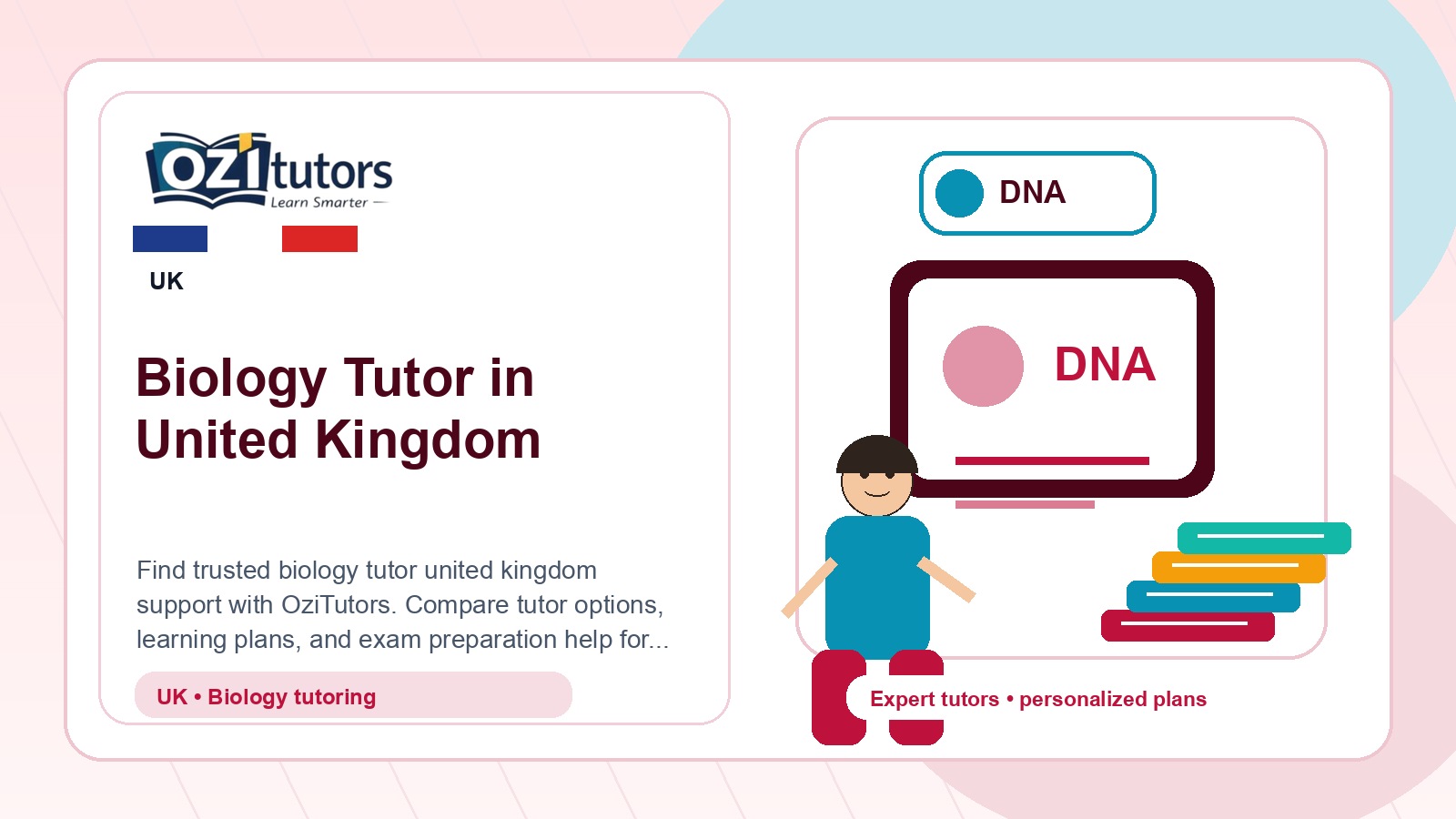 OZI tutors
Learn Smarter

UK

Biology Tutor in United Kingdom

Find trusted biology tutor united kingdom support with OziTutors. Compare tutor options, learning plans, and exam preparation help for...

UK • Biology tutoring

DNA

DNA

Expert tutors • personalized plans